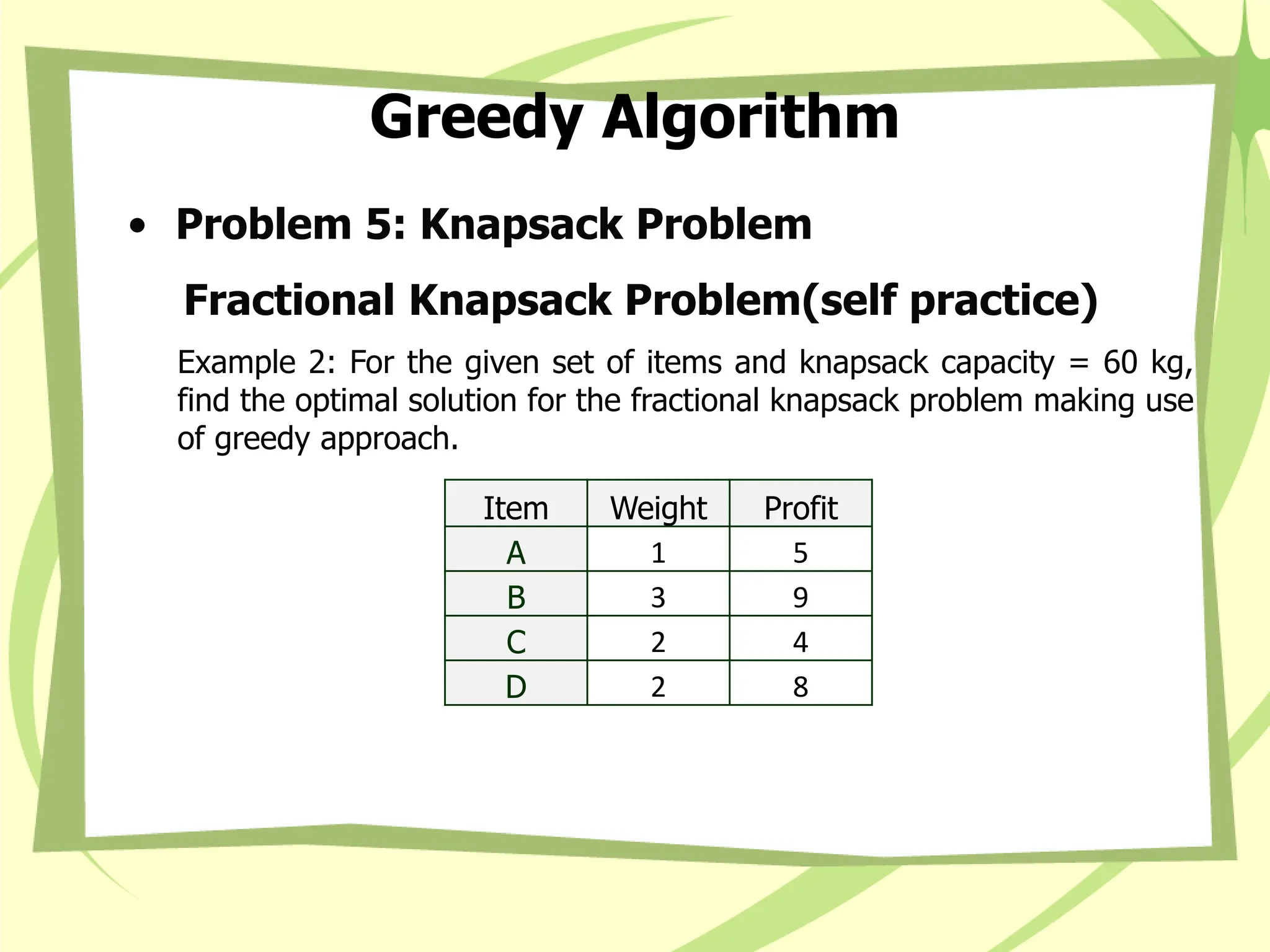 Greedy Algorithm

• Problem 5: Knapsack Problem

Fractional Knapsack Problem(self practice)

Example 2: For the given set of items and knapsack capacity = 60 kg, find the optimal solution for the fractional knapsack problem making use of greedy approach.

| Item | Weight | Profit |
|---|---|---|
| A | 1 | 5 |
| B | 3 | 9 |
| C | 2 | 4 |
| D | 2 | 8 |